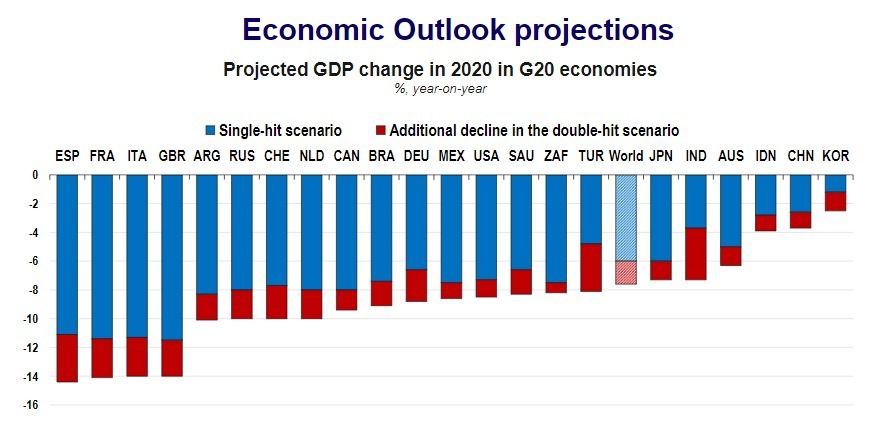 Economic Outlook projections

Projected GDP change in 2020 in G20 economies
%, year-on-year

Single-hit scenario
Additional decline in the double-hit scenario

ESP FRA ITA GBR ARG RUS CHE NLD CAN BRA DEU MEX USA SAU ZAF TUR World JPN IND AUS IDN CHN KOR

0
-2
-4
-6
-8
-10
-12
-14
-16